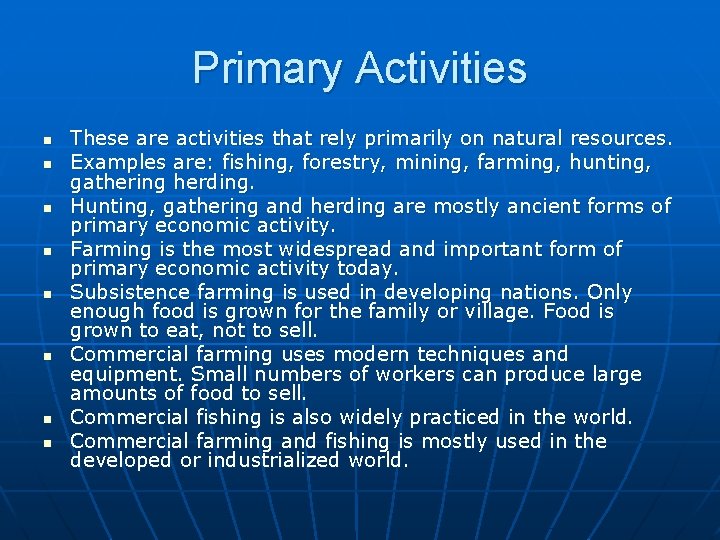 Primary Activities

- These are activities that rely primarily on natural resources.
- Examples are: fishing, forestry, mining, farming, hunting, gathering herding.
- Hunting, gathering and herding are mostly ancient forms of primary economic activity.
- Farming is the most widespread and important form of primary economic activity today.
- Subsistence farming is used in developing nations. Only enough food is grown for the family or village. Food is grown to eat, not to sell.
- Commercial farming uses modern techniques and equipment. Small numbers of workers can produce large amounts of food to sell.
- Commercial fishing is also widely practiced in the world.
- Commercial farming and fishing is mostly used in the developed or industrialized world.